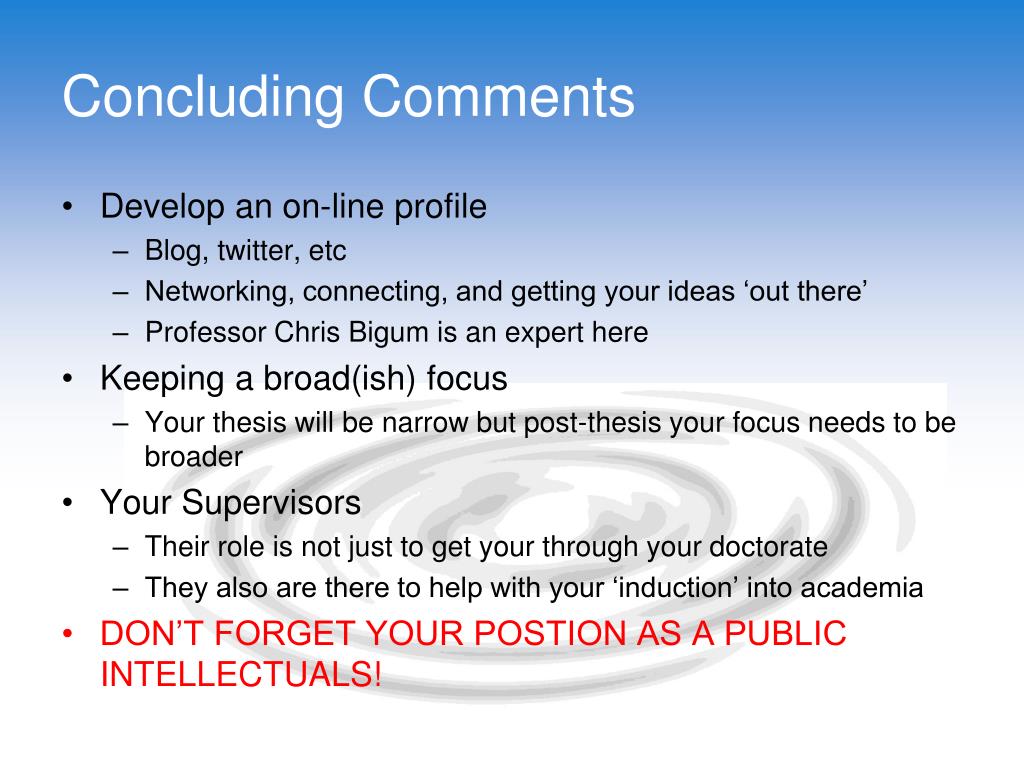 Concluding Comments

• Develop an on-line profile
– Blog, twitter, etc
– Networking, connecting, and getting your ideas ‘out there’
– Professor Chris Bigum is an expert here

• Keeping a broad(ish) focus
– Your thesis will be narrow but post-thesis your focus needs to be broader

• Your Supervisors
– Their role is not just to get your through your doctorate
– They also are there to help with your ‘induction’ into academia

• DON’T FORGET YOUR POSTION AS A PUBLIC INTELLECTUALS!